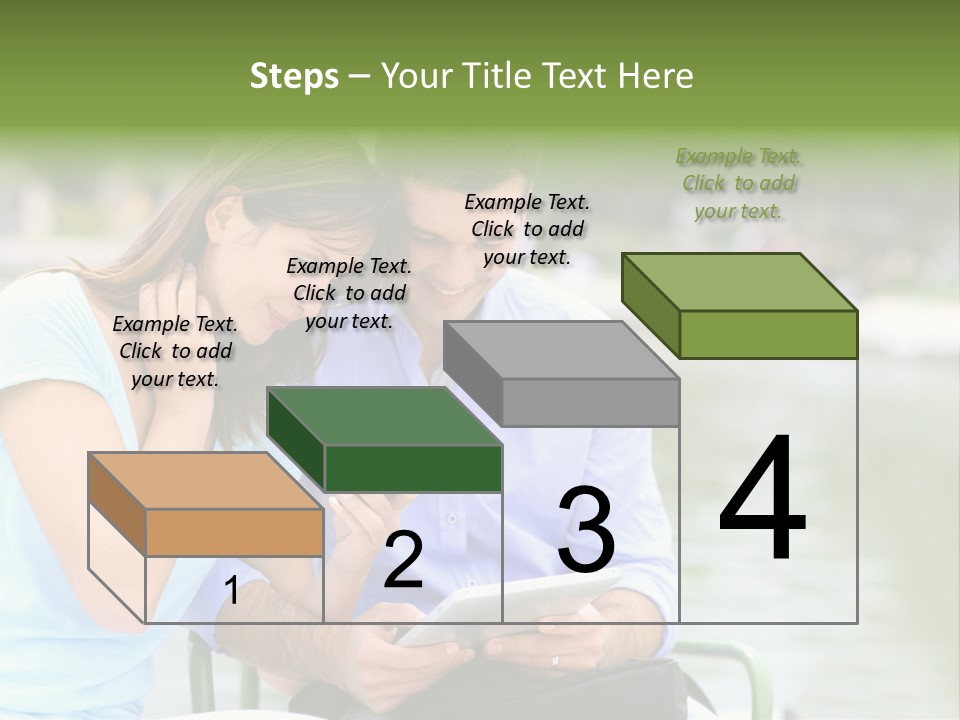 Steps – Your Title Text Here

Example Text. Click to add your text.

Example Text. Click to add your text.

Example Text. Click to add your text.

Example Text. Click to add your text.

1

2

3

4